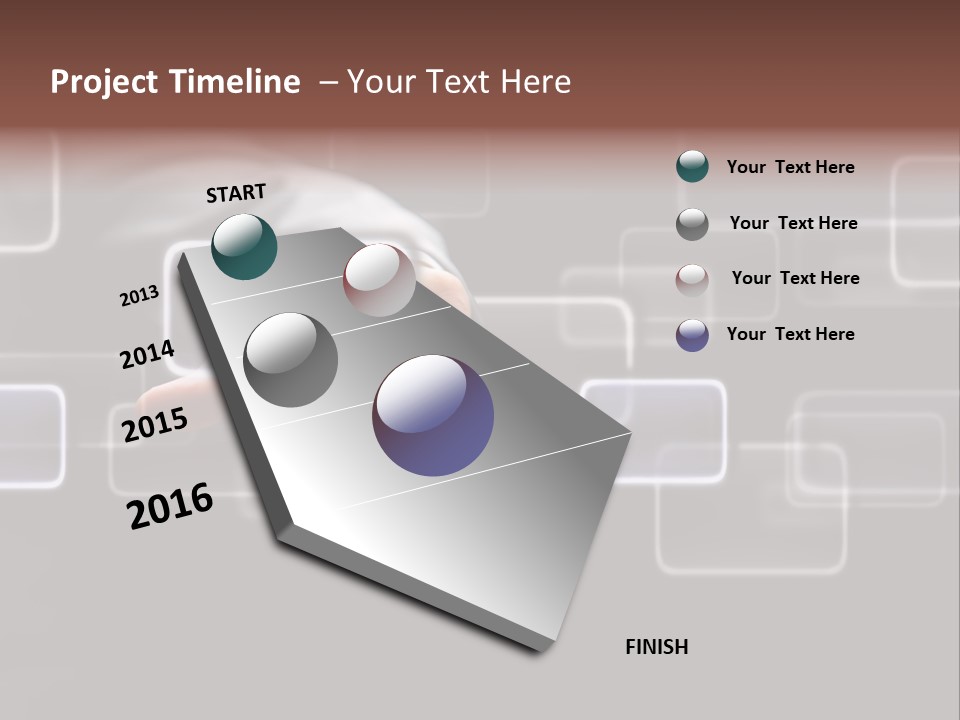 Project Timeline – Your Text Here

START

2013

2014

2015

2016

FINISH

Your Text Here

Your Text Here

Your Text Here

Your Text Here